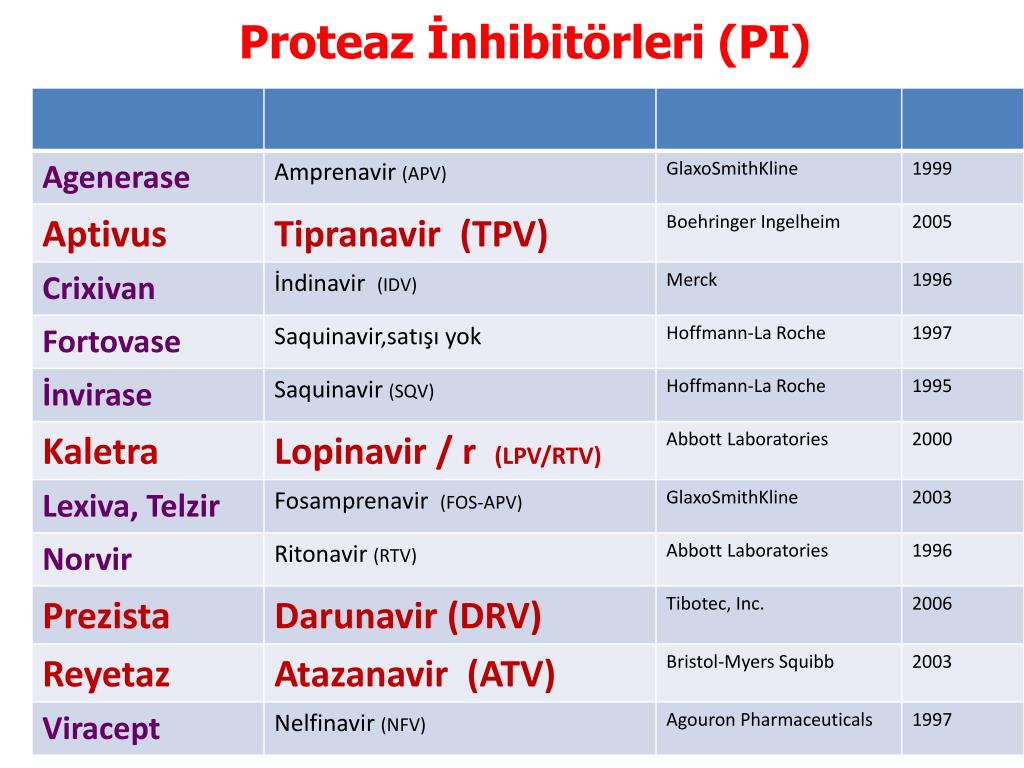 Proteaz İnhibitörleri (PI)

| | | | |
|---|---|---|---|
| Agenerase | Amprenavir (APV) | GlaxoSmithKline | 1999 |
| Aptivus | Tipranavir (TPV) | Boehringer Ingelheim | 2005 |
| Crixivan | İndinavir (IDV) | Merck | 1996 |
| Fortovase | Saquinavir,satışı yok | Hoffmann-La Roche | 1997 |
| İnvirase | Saquinavir (SQV) | Hoffmann-La Roche | 1995 |
| Kaletra | Lopinavir / r (LPV/RTV) | Abbott Laboratories | 2000 |
| Lexiva, Telzir | Fosamprenavir (FOS-APV) | GlaxoSmithKline | 2003 |
| Norvir | Ritonavir (RTV) | Abbott Laboratories | 1996 |
| Prezista | Darunavir (DRV) | Tibotec, Inc. | 2006 |
| Reyetaz | Atazanavir (ATV) | Bristol-Myers Squibb | 2003 |
| Viracept | Nelfinavir (NFV) | Agouron Pharmaceuticals | 1997 |